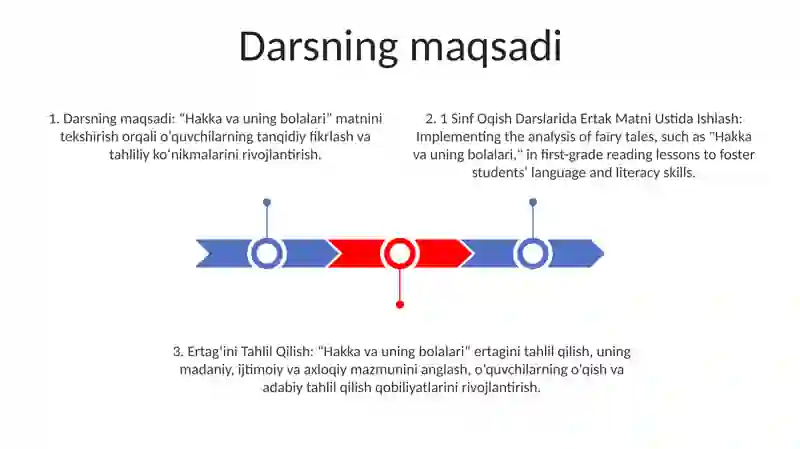 Darsning maqsadi

1. Darsning maqsadi: "Hakka va uning bolalari" matnini tekshirish orqali o'quvchilarning tanqidiy fikrlash va tahliliy ko'nikmalarini rivojlantirish.

2. 1 Sinf Oqish Darslarida Ertak Matni Ustida Ishlash: Implementing the analysis of fairy tales, such as "Hakka va uning bolalari," in first-grade reading lessons to foster students' language and literacy skills.

3. Ertag'ini Tahlil Qilish: "Hakka va uning bolalari" ertagini tahlil qilish, uning madaniy, ijtimoiy va axloqiy mazmunini anglash, o'quvchilarning o'qish va adabiy tahlil qilish qobiliyatlarini rivojlantirish.